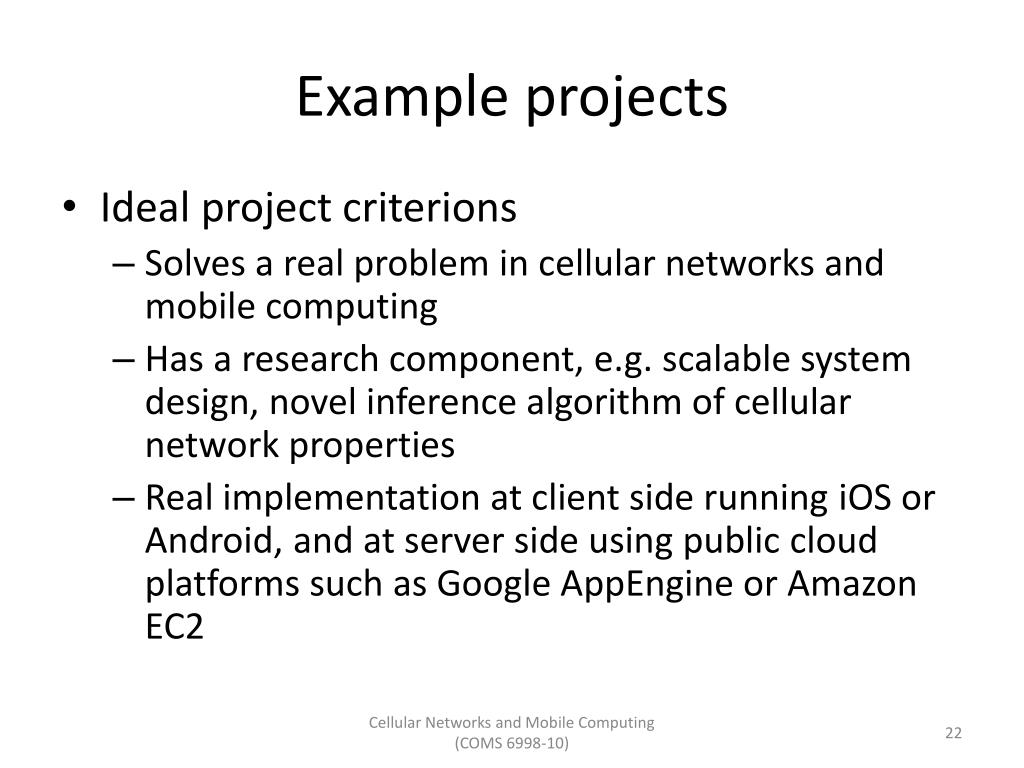 Example projects

• Ideal project criterions
– Solves a real problem in cellular networks and mobile computing
– Has a research component, e.g. scalable system design, novel inference algorithm of cellular network properties
– Real implementation at client side running iOS or Android, and at server side using public cloud platforms such as Google AppEngine or Amazon EC2

Cellular Networks and Mobile Computing (COMS 6998-10)

22